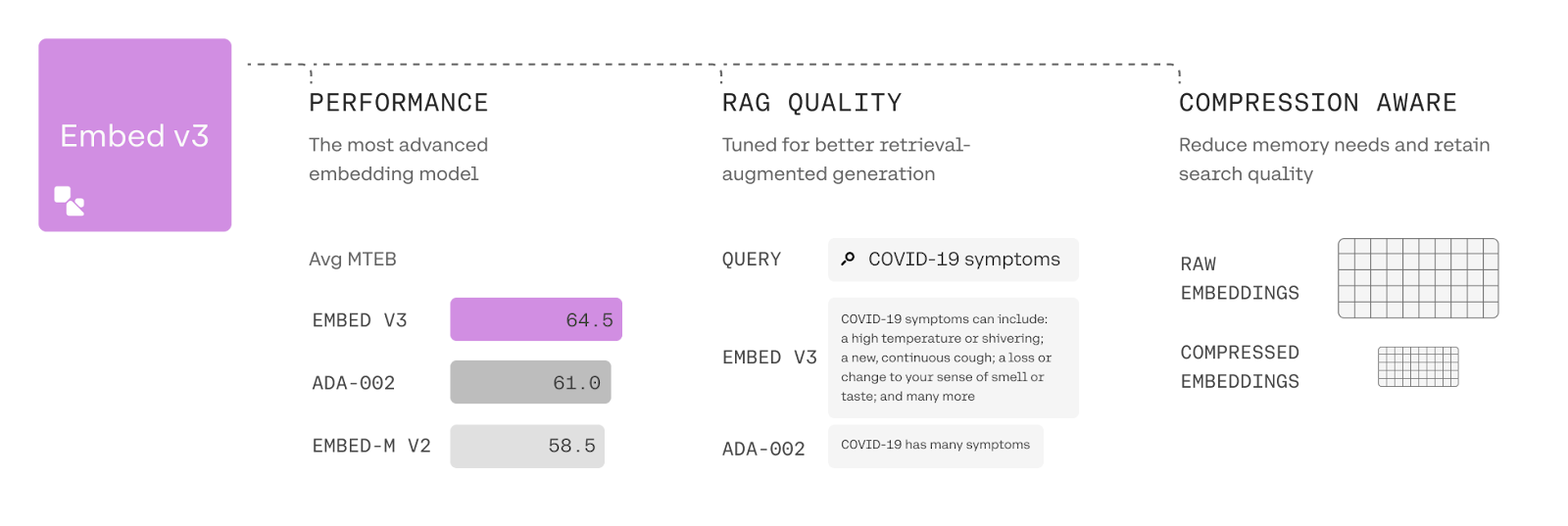 Embed v3

PERFORMANCE

The most advanced embedding model

Avg MTEB

EMBED V3 64.5

ADA-002 61.0

EMBED-M V2 58.5

RAG QUALITY

Tuned for better retrieval-augmented generation

QUERY COVID-19 symptoms

EMBED V3 COVID-19 symptoms can include: a high temperature or shivering; a new, continuous cough; a loss or change to your sense of smell or taste; and many more

ADA-002 COVID-19 has many symptoms

COMPRESSION AWARE

Reduce memory needs and retain search quality

RAW EMBEDDINGS

COMPRESSED EMBEDDINGS